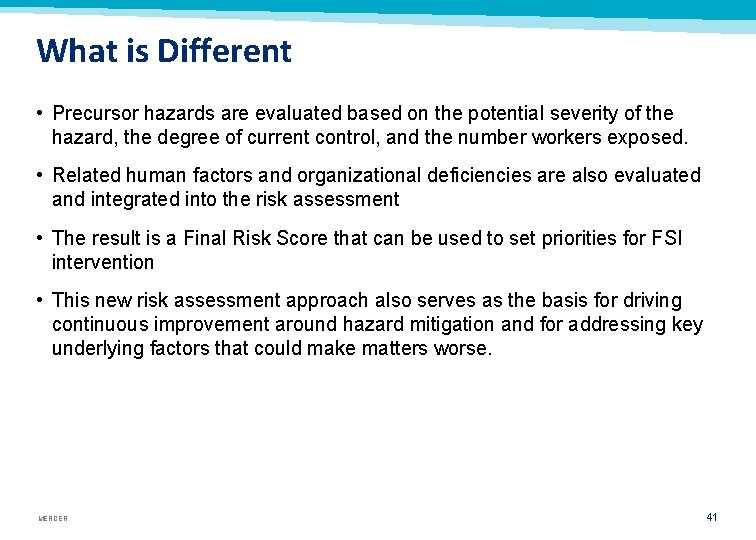 What is Different

• Precursor hazards are evaluated based on the potential severity of the hazard, the degree of current control, and the number workers exposed.

• Related human factors and organizational deficiencies are also evaluated and integrated into the risk assessment

• The result is a Final Risk Score that can be used to set priorities for FSI intervention

• This new risk assessment approach also serves as the basis for driving continuous improvement around hazard mitigation and for addressing key underlying factors that could make matters worse.

MERCER

41